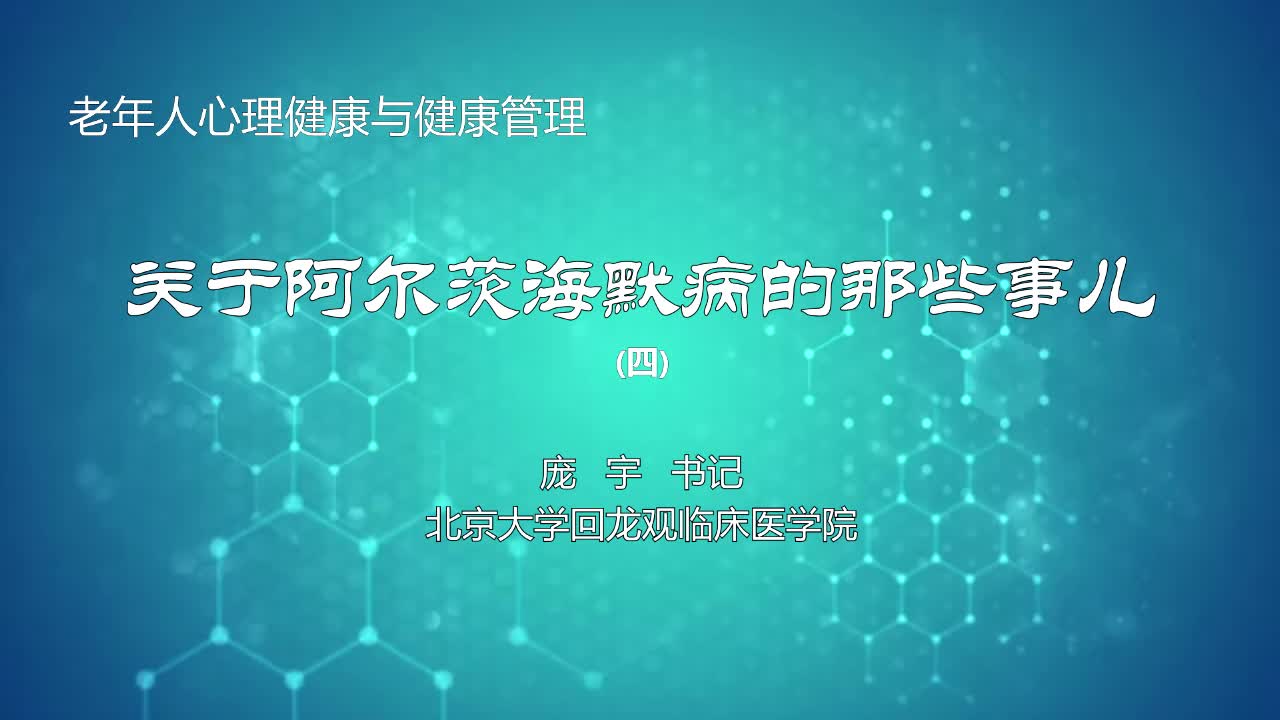 老年人心理健康与健康管理

关于阿尔茨海默病的那些事儿

(四)

庞　宇　书记

北京大学回龙观临床医学院